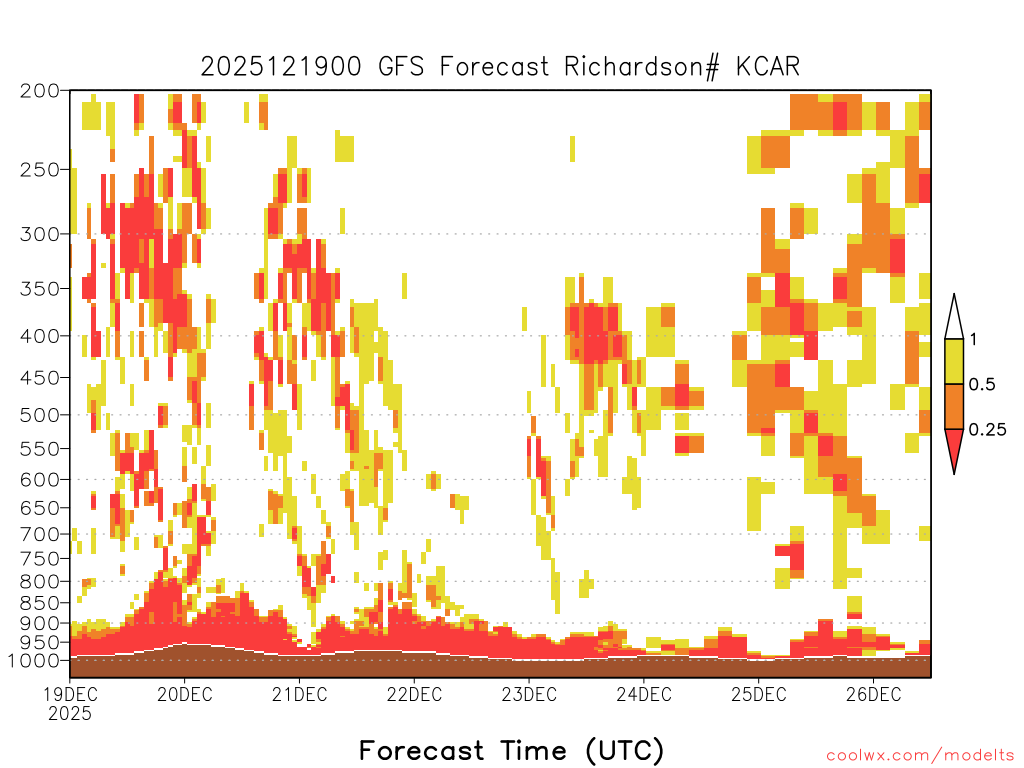 2025121900 GFS Forecast Richardson# KCAR

200
250
300
350
400
450
500
550
600
650
700
750
800
850
900
950
1000

1
0.5
0.25

19DEC
2025
20DEC
21DEC
22DEC
23DEC
24DEC
25DEC
26DEC

Forecast Time (UTC)

coolwx.com/modelts